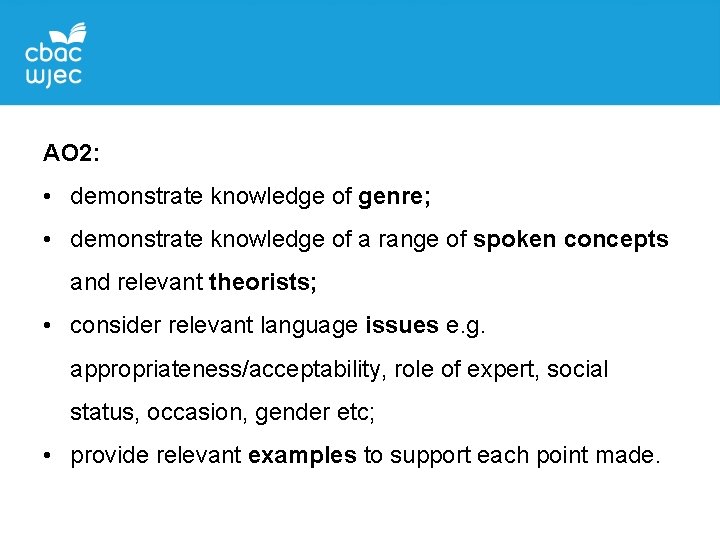 cbac
wjec

AO2:

• demonstrate knowledge of genre;

• demonstrate knowledge of a range of spoken concepts and relevant theorists;

• consider relevant language issues e.g. appropriateness/acceptability, role of expert, social status, occasion, gender etc;

• provide relevant examples to support each point made.